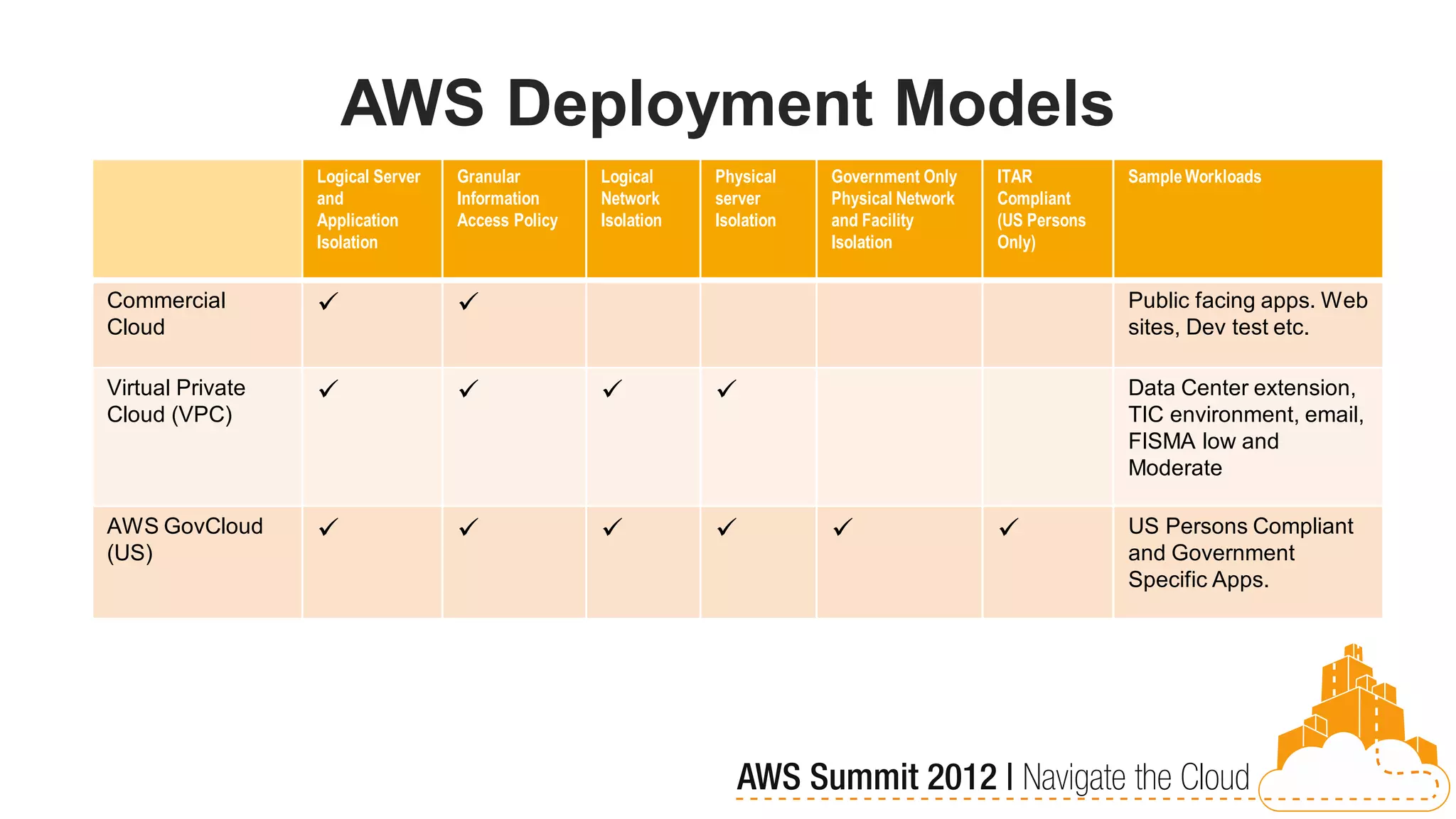 AWS Deployment Models

| | Logical Server and Application Isolation | Granular Information Access Policy | Logical Network Isolation | Physical server Isolation | Government Only Physical Network and Facility Isolation | ITAR Compliant (US Persons Only) | Sample Workloads |
|---|---|---|---|---|---|---|---|
| Commercial Cloud | ✓ | ✓ | | | | | Public facing apps. Web sites, Dev test etc. |
| Virtual Private Cloud (VPC) | ✓ | ✓ | ✓ | ✓ | | | Data Center extension, TIC environment, email, FISMA low and Moderate |
| AWS GovCloud (US) | ✓ | ✓ | ✓ | ✓ | ✓ | ✓ | US Persons Compliant and Government Specific Apps. |

AWS Summit 2012 | Navigate the Cloud